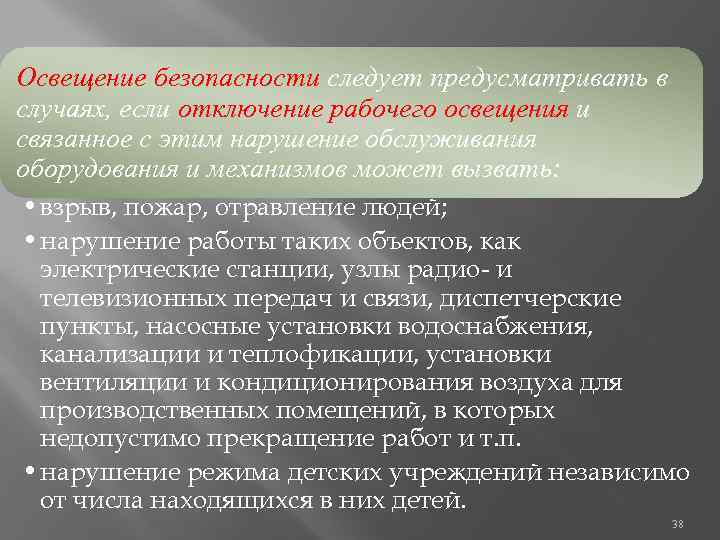 Освещение безопасности следует предусматривать в случаях, если отключение рабочего освещения и связанное с этим нарушение обслуживания оборудования и механизмов может вызвать:

• взрыв, пожар, отравление людей;

• нарушение работы таких объектов, как электрические станции, узлы радио- и телевизионных передач и связи, диспетчерские пункты, насосные установки водоснабжения, канализации и теплофикации, установки вентиляции и кондиционирования воздуха для производственных помещений, в которых недопустимо прекращение работ и т.п.

• нарушение режима детских учреждений независимо от числа находящихся в них детей.

38